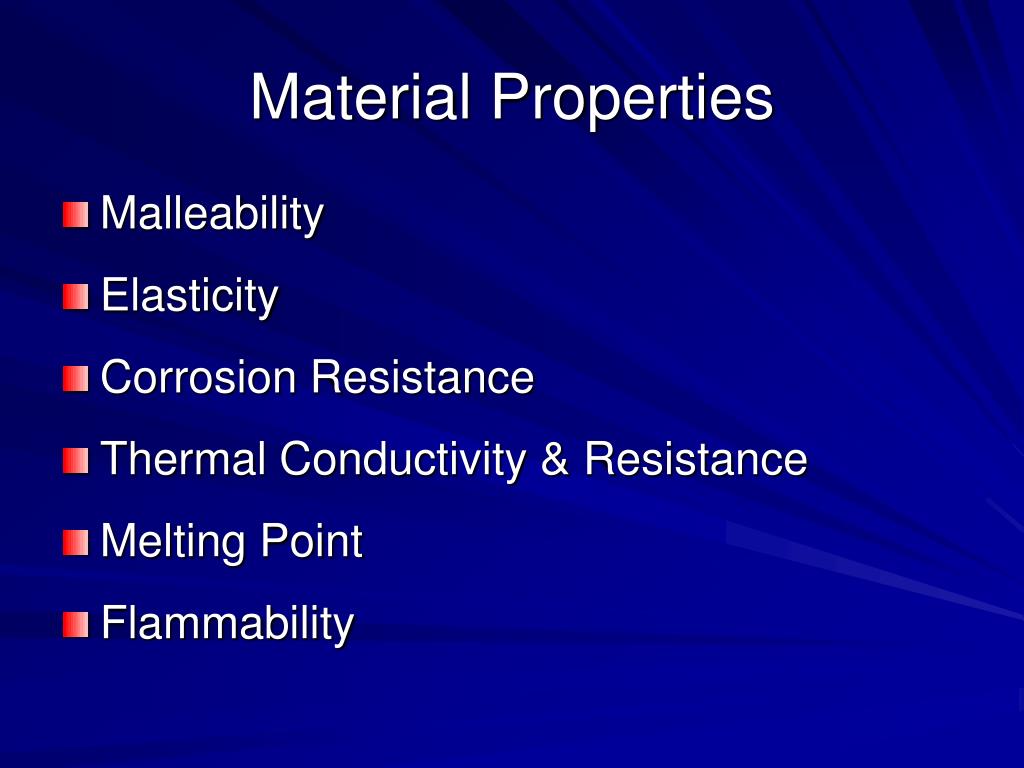 Material Properties

Malleability

Elasticity

Corrosion Resistance

Thermal Conductivity & Resistance

Melting Point

Flammability